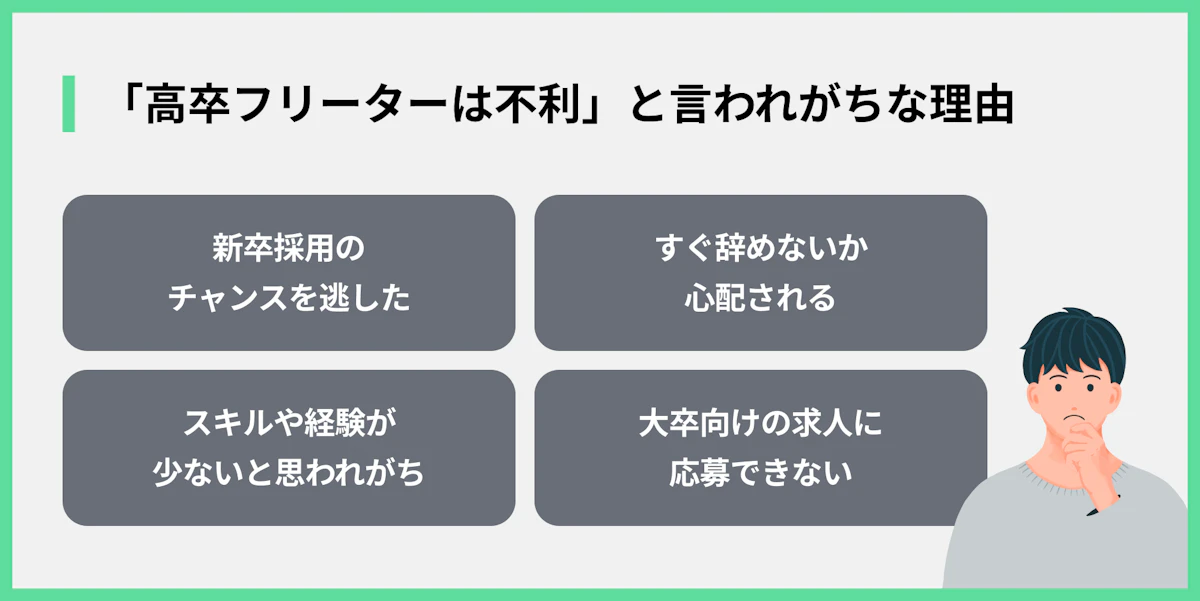 「高卒フリーターは不利」と言われがちな理由

新卒採用の
チャンスを逃した

すぐ辞めないか
心配される

スキルや経験が
少ないと思われがち

大卒向けの求人に
応募できない